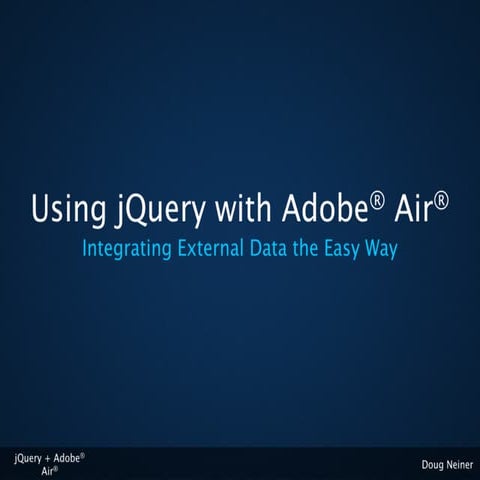 Using jQuery with Adobe® Air®

Integrating External Data the Easy Way

jQuery + Adobe® Air®

Doug Neiner